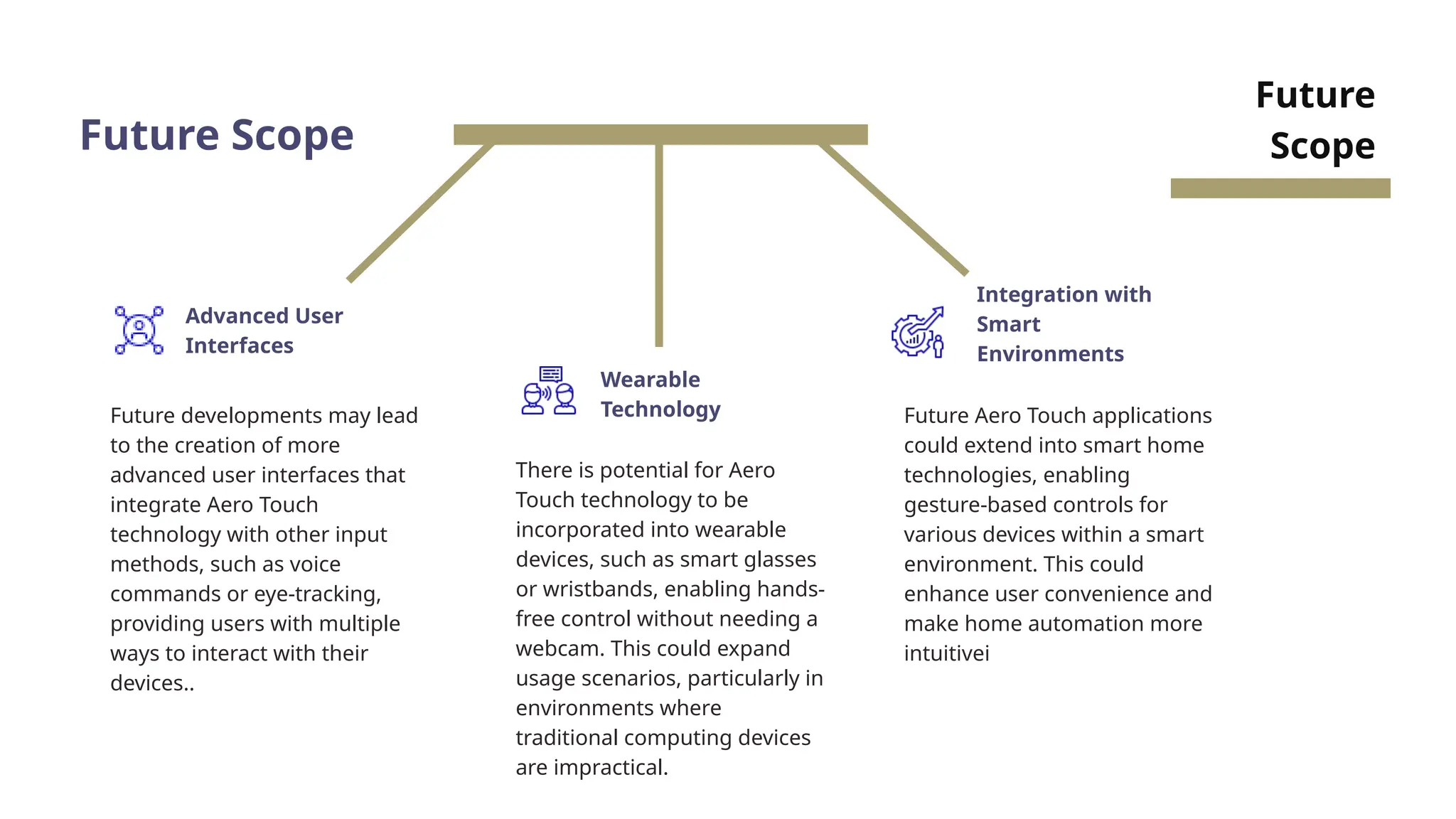 Future Scope

Future Scope

Advanced User Interfaces

Future developments may lead to the creation of more advanced user interfaces that integrate Aero Touch technology with other input methods, such as voice commands or eye-tracking, providing users with multiple ways to interact with their devices..

Wearable Technology

There is potential for Aero Touch technology to be incorporated into wearable devices, such as smart glasses or wristbands, enabling hands-free control without needing a webcam. This could expand usage scenarios, particularly in environments where traditional computing devices are impractical.

Integration with Smart Environments

Future Aero Touch applications could extend into smart home technologies, enabling gesture-based controls for various devices within a smart environment. This could enhance user convenience and make home automation more intuitivei